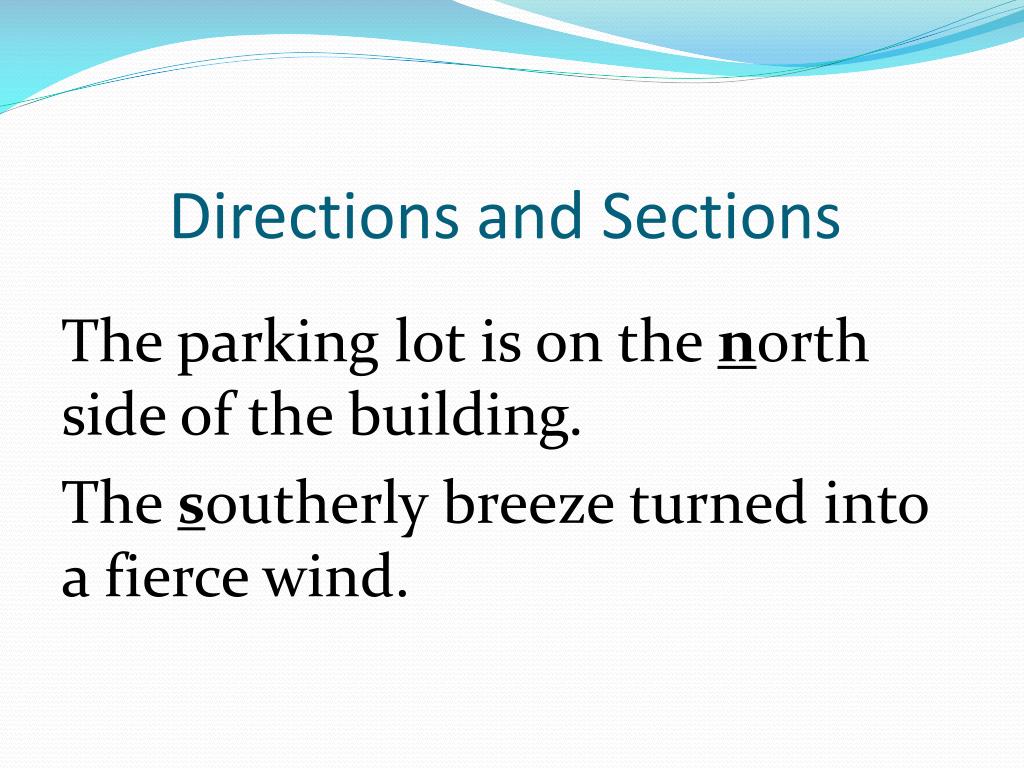 Directions and Sections

The parking lot is on the north side of the building.

The southerly breeze turned into a fierce wind.